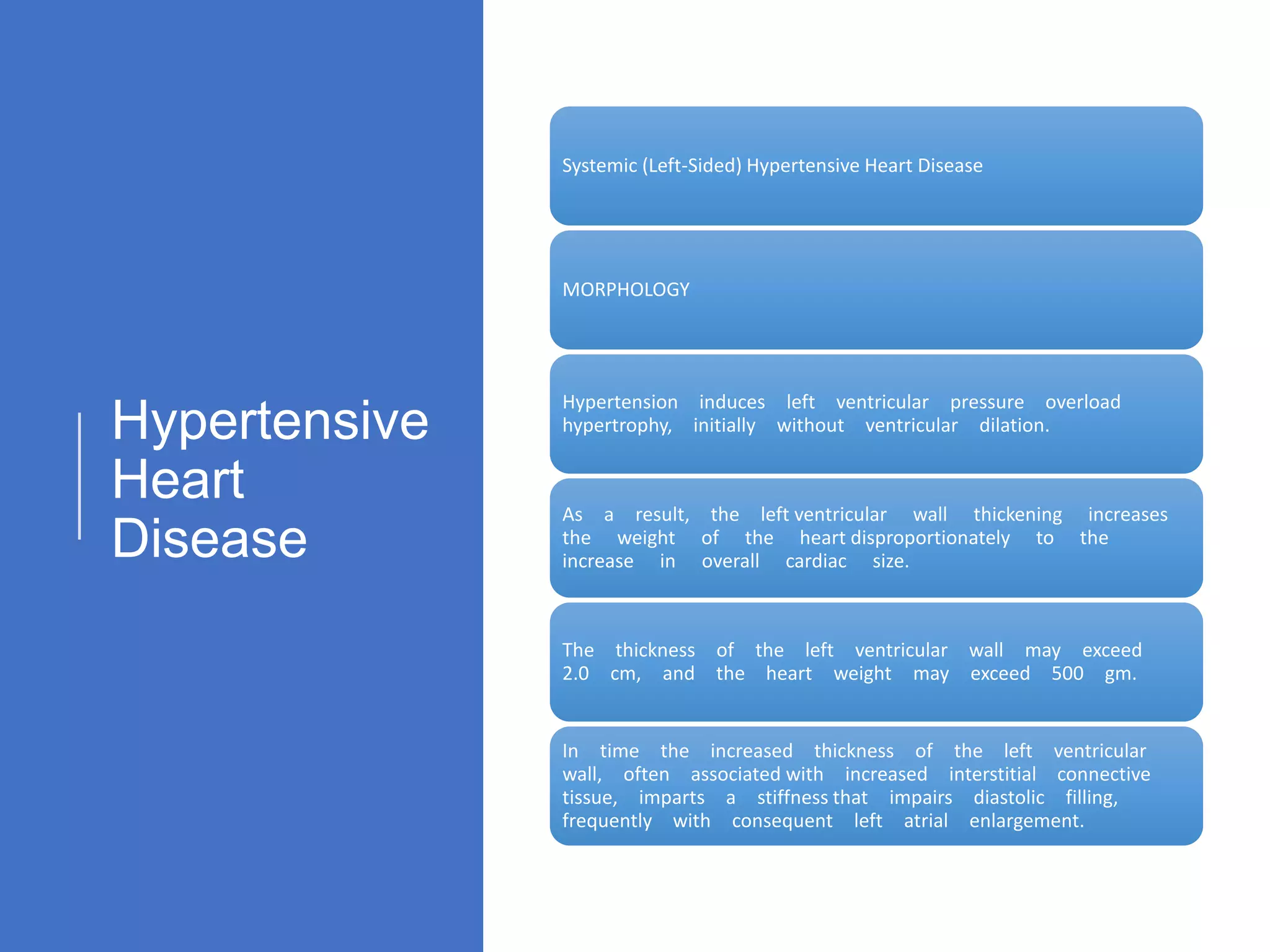 Hypertensive Heart Disease

Systemic (Left-Sided) Hypertensive Heart Disease

MORPHOLOGY

Hypertension induces left ventricular pressure overload hypertrophy, initially without ventricular dilation.

As a result, the left ventricular wall thickening increases the weight of the heart disproportionately to the increase in overall cardiac size.

The thickness of the left ventricular wall may exceed 2.0 cm, and the heart weight may exceed 500 gm.

In time the increased thickness of the left ventricular wall, often associated with increased interstitial connective tissue, imparts a stiffness that impairs diastolic filling, frequently with consequent left atrial enlargement.